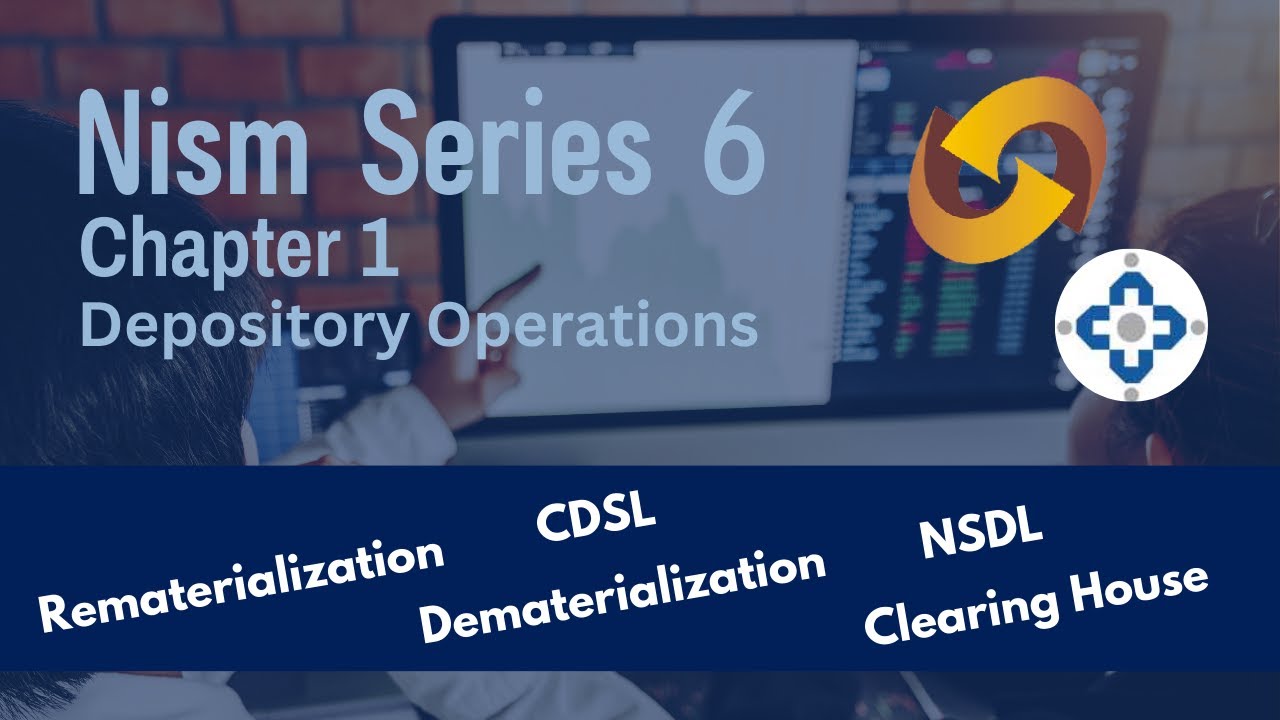 Nism Series 6
Chapter 1
Depository Operations

Rematerialization
CDSL
Dematerialization
NSDL
Clearing House